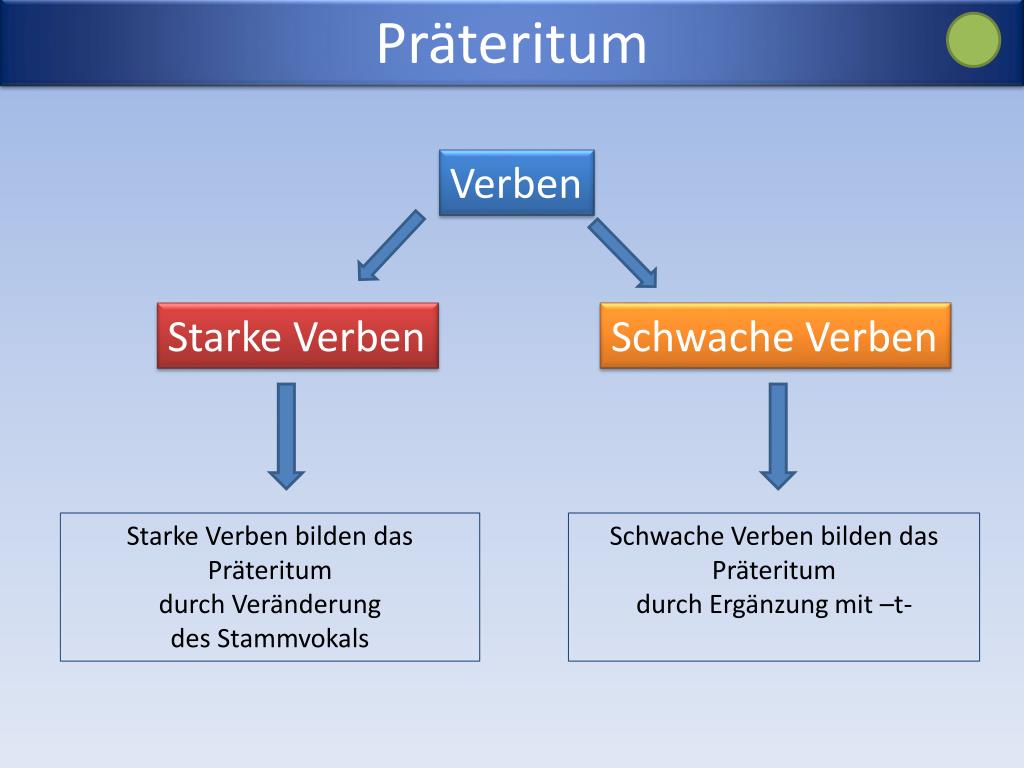 Präteritum

Verben

Starke Verben

Schwache Verben

Starke Verben bilden das Präteritum durch Veränderung des Stammvokals

Schwache Verben bilden das Präteritum durch Ergänzung mit –t-